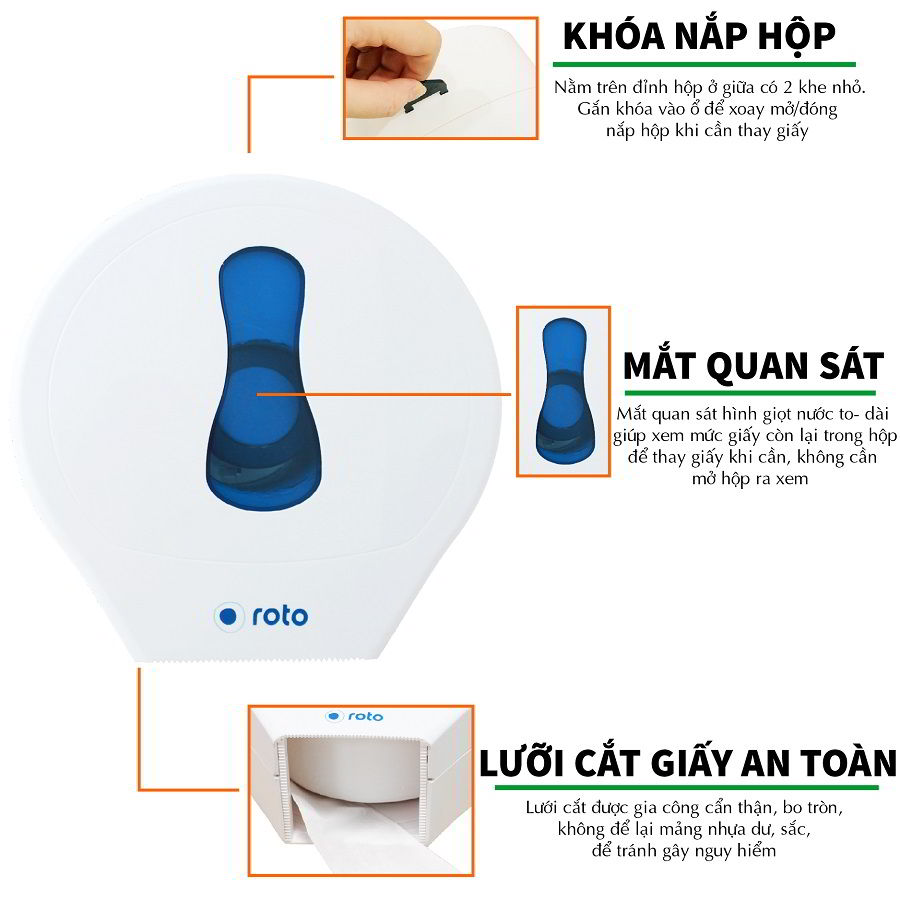 KHÓA NẮP HỘP

Nằm trên đỉnh hộp ở giữa có 2 khe nhỏ. Gắn khóa vào ổ để xoay mở/đóng nắp hộp khi cần thay giấy

MẮT QUAN SÁT

Mắt quan sát hình giọt nước to- dài giúp xem mức giấy còn lại trong hộp để thay giấy khi cần, không cần mở hộp ra xem

roto

roto

LƯỠI CẮT GIẤY AN TOÀN

Lưỡi cắt được gia công cẩn thận, bo tròn, không để lại mảng nhựa dư, sắc, để tránh gây nguy hiểm